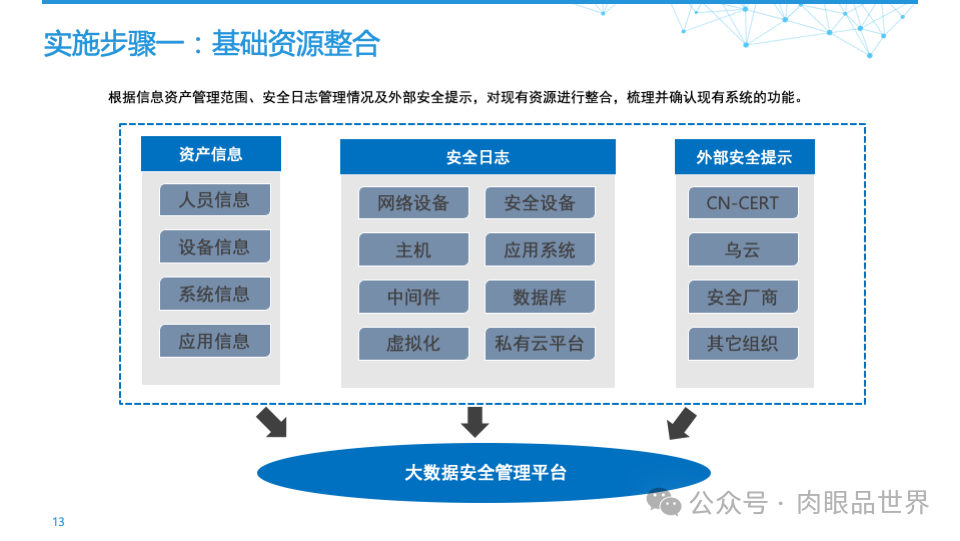 实施步骤一：基础资源整合

根据信息资产管理范围、安全日志管理情况及外部安全提示，对现有资源进行整合，梳理并确认现有系统的功能。

资产信息

人员信息

设备信息

系统信息

应用信息

安全日志

网络设备

安全设备

主机

应用系统

中间件

数据库

虚拟化

私有云平台

外部安全提示

CN-CERT

乌云

安全厂商

其它组织

大数据安全管理平台

公众号 · 肉眼品世界

13